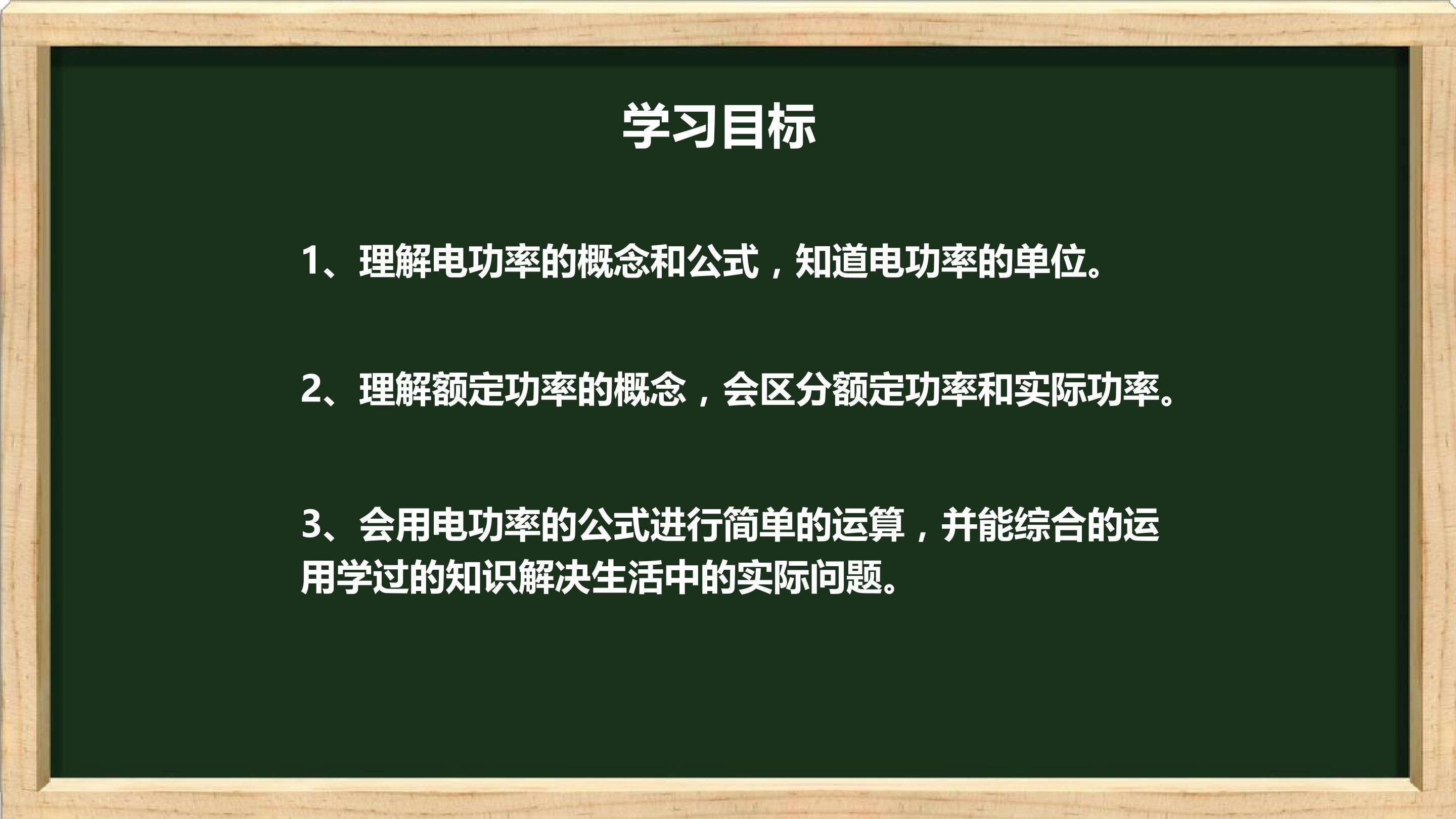 学习目标

1、理解电功率的概念和公式，知道电功率的单位。

2、理解额定功率的概念，会区分额定功率和实际功率。

3、会用电功率的公式进行简单的运算，并能综合的运用学过的知识解决生活中的实际问题。